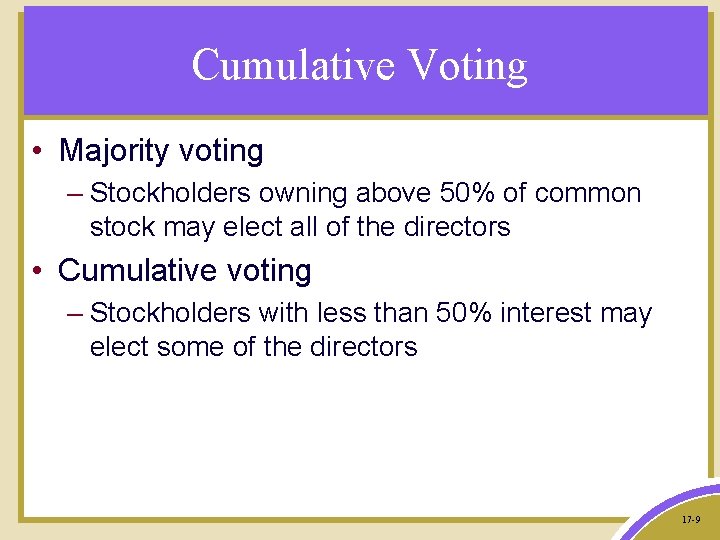 Cumulative Voting

• Majority voting
– Stockholders owning above 50% of common stock may elect all of the directors

• Cumulative voting
– Stockholders with less than 50% interest may elect some of the directors

17-9